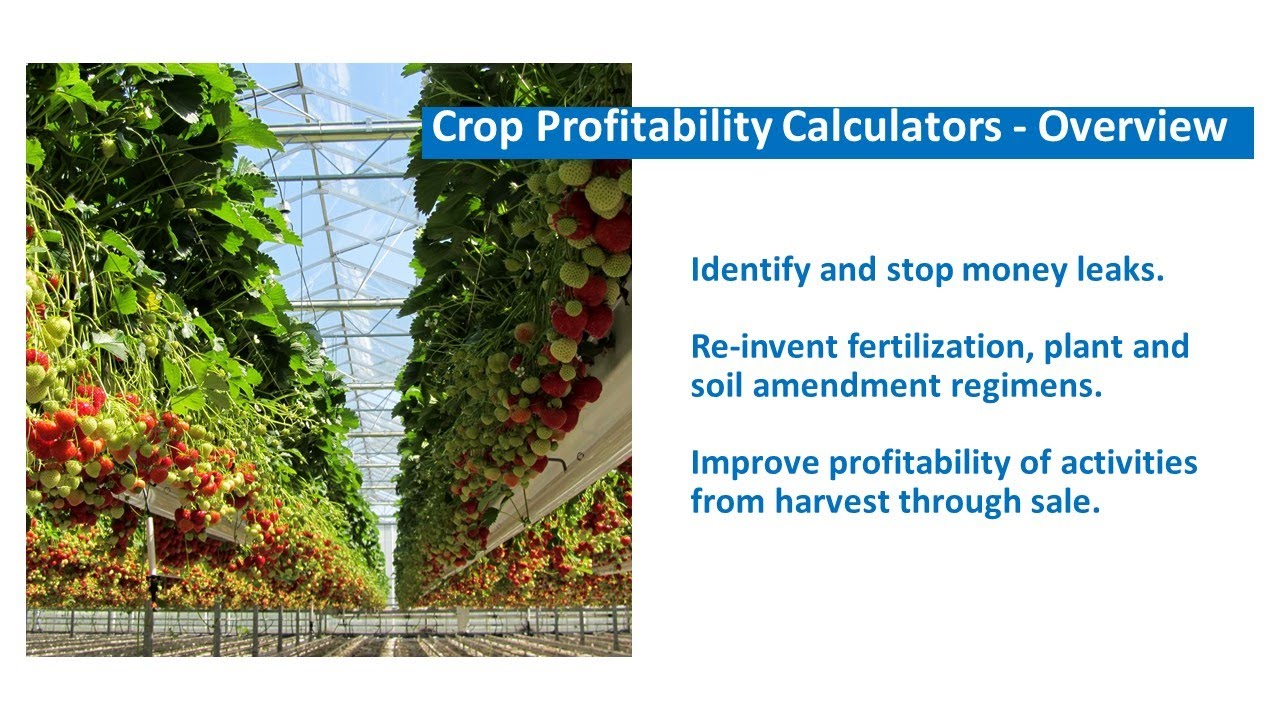 Crop Profitability Calculators - Overview

Identify and stop money leaks.

Re-invent fertilization, plant and soil amendment regimens.

Improve profitability of activities from harvest through sale.